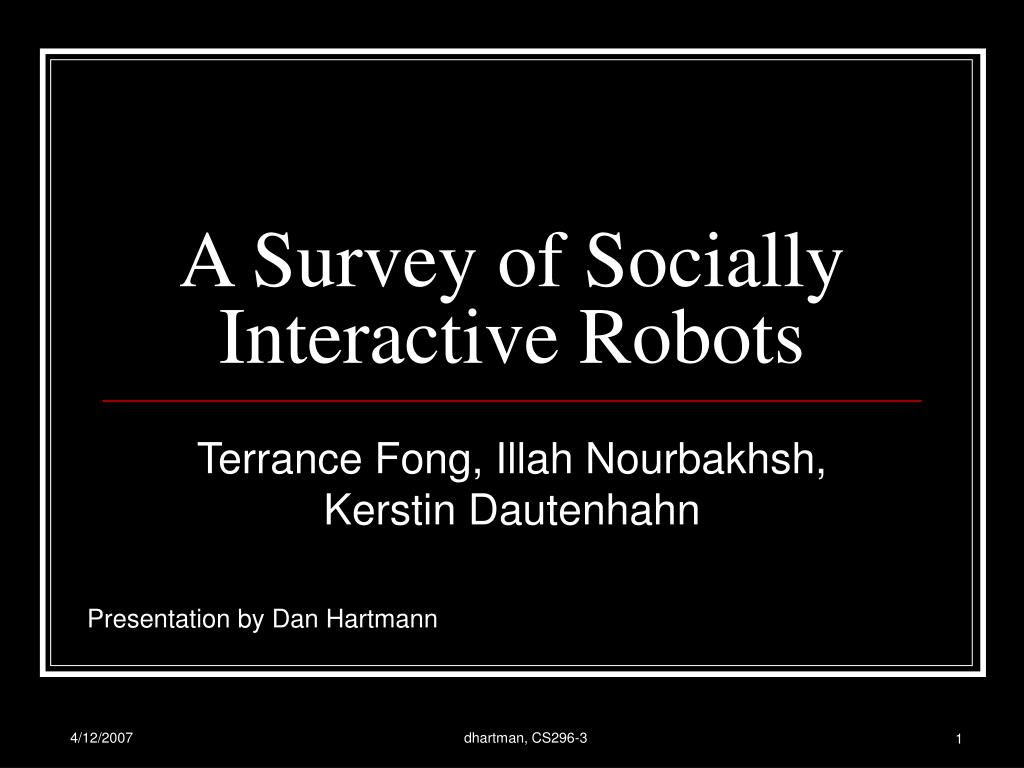 A Survey of Socially Interactive Robots

Terrance Fong, Illah Nourbakhsh, Kerstin Dautenhahn

Presentation by Dan Hartmann

4/12/2007

dhartman, CS296-3

1